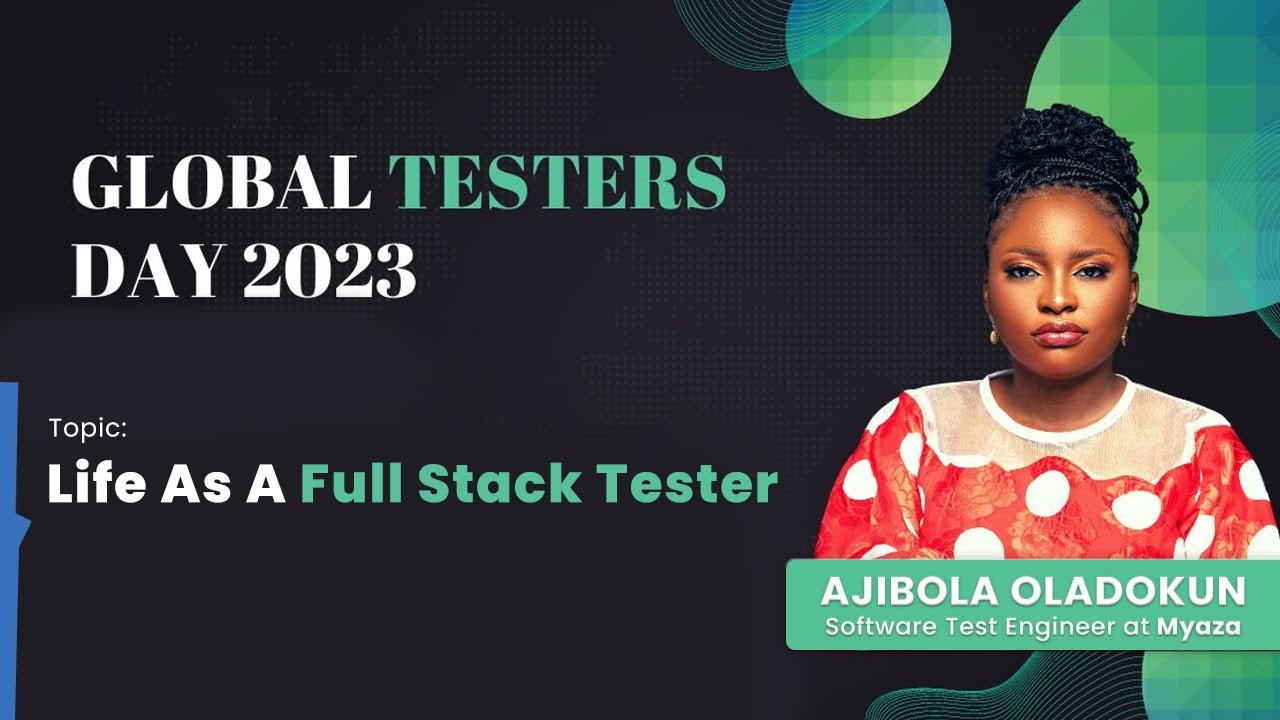 GLOBAL TESTERS DAY 2023

Topic:

Life As A Full Stack Tester

AJIBOLA OLADOKUN
Software Test Engineer at Myaza